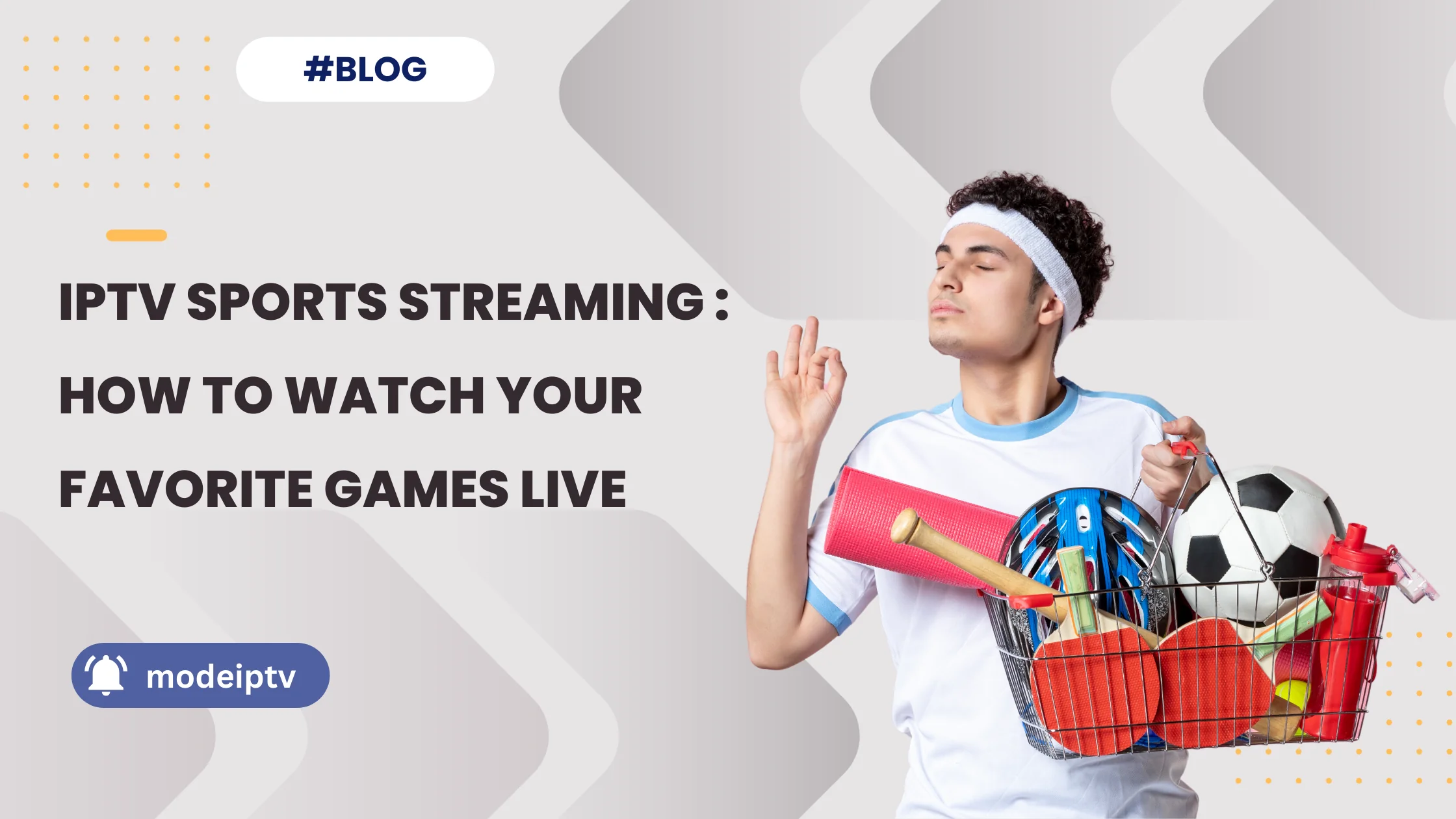 #BLOG

IPTV SPORTS STREAMING : HOW TO WATCH YOUR FAVORITE GAMES LIVE

modeiptv